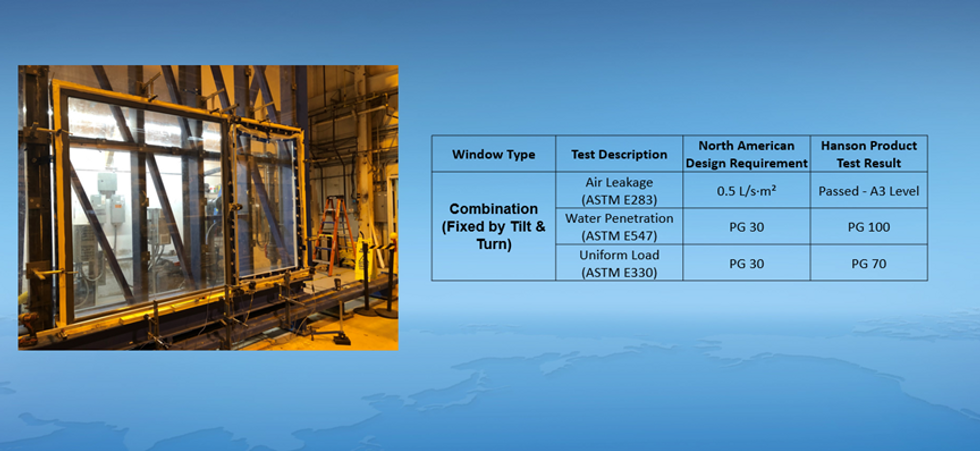 | Window Type | Test Description | North American Design Requirement | Hanson Product Test Result |
|---|---|---|---|
| Combination (Fixed by Tilt & Turn) | Air Leakage (ASTM E283) | 0.5 L/s·m² | Passed - A3 Level |
| | Water Penetration (ASTM E547) | PG 30 | PG 100 |
| | Uniform Load (ASTM E330) | PG 30 | PG 70 |